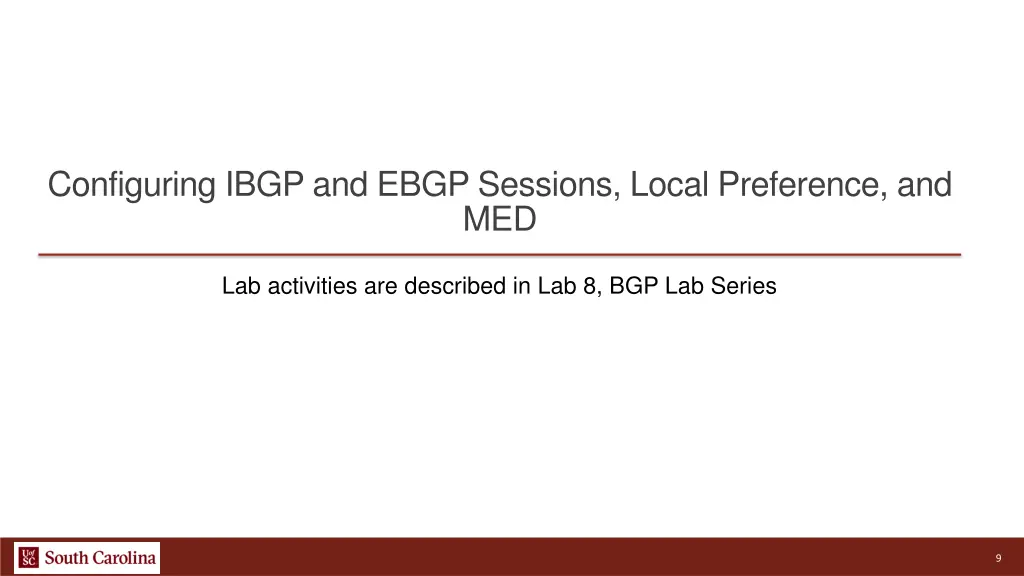 Configuring IBGP and EBGP Sessions, Local Preference, and MED

Lab activities are described in Lab 8, BGP Lab Series

UofSC South Carolina

9